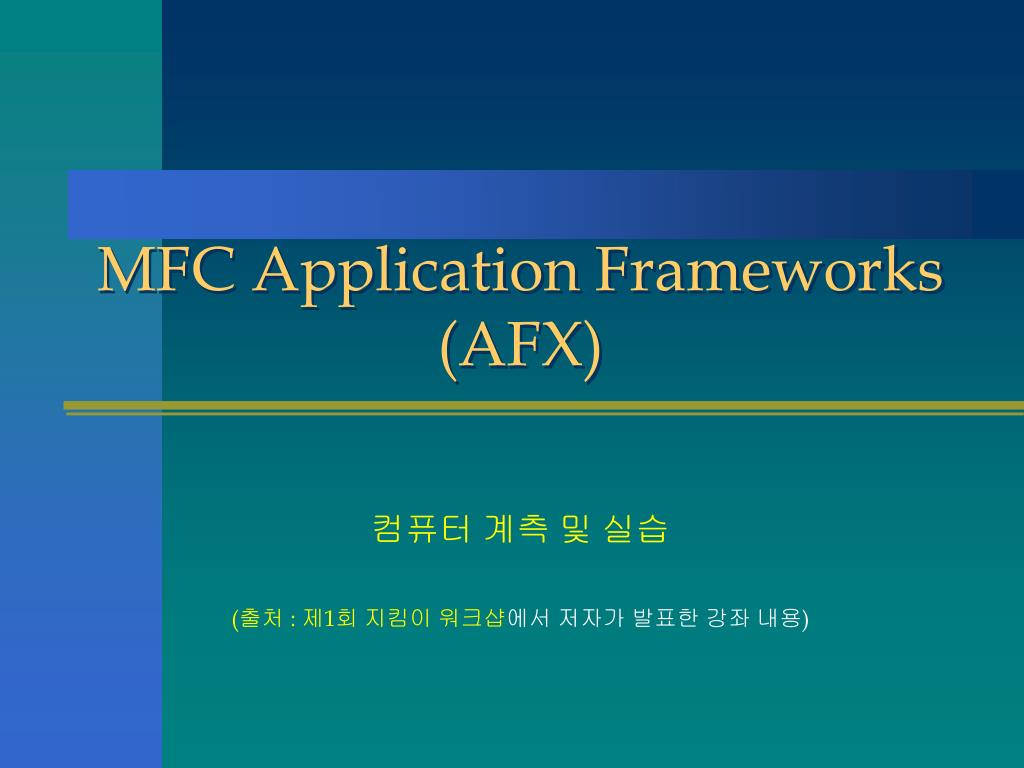 MFC Application Frameworks (AFX)

컴퓨터 계측 및 실습

(출처 : 제1회 지킴이 워크샵에서 저자가 발표한 강좌 내용)